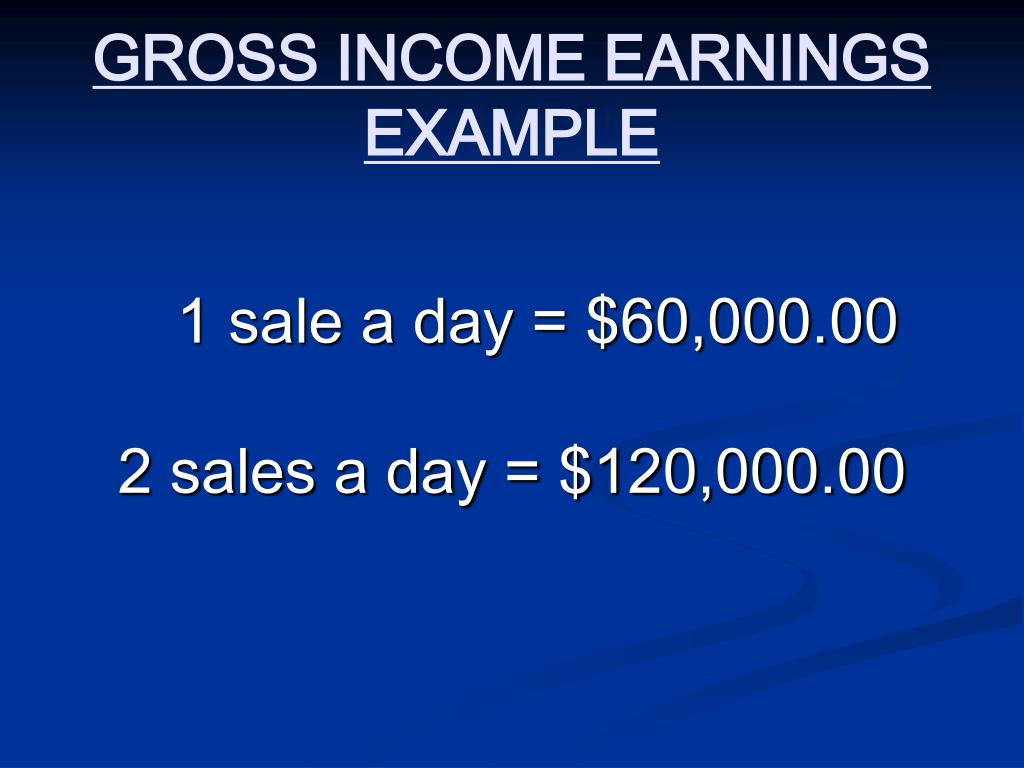 GROSS INCOME EARNINGS EXAMPLE

1 sale a day = \$60,000.00

2 sales a day = \$120,000.00